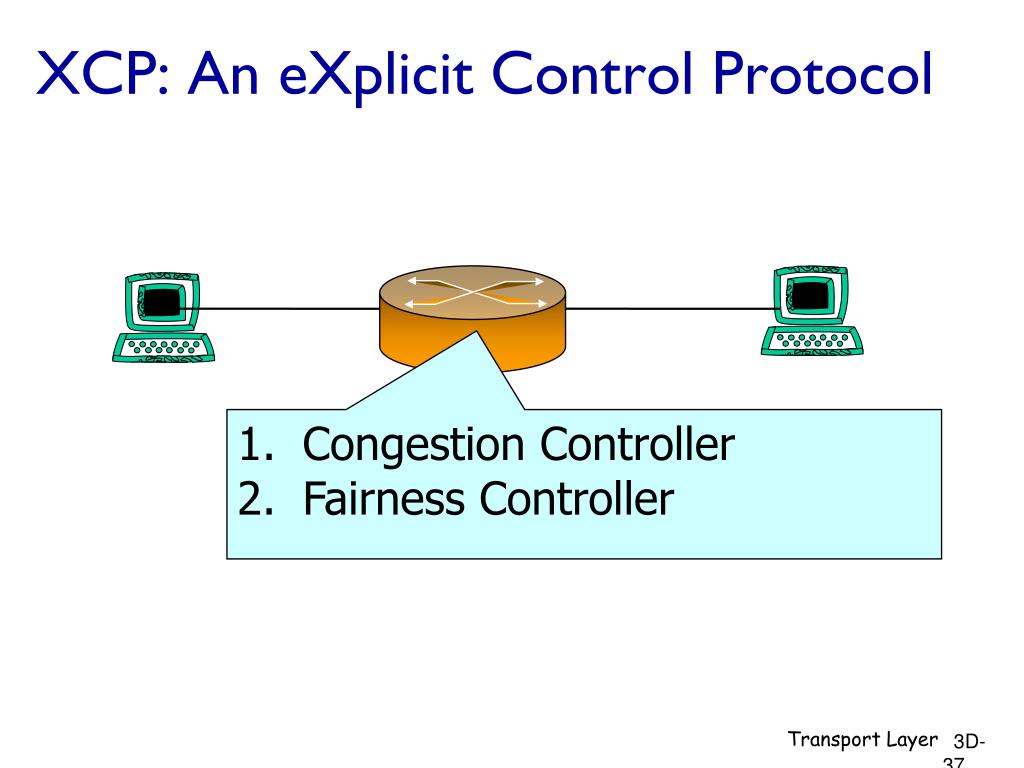 XCP: An eXplicit Control Protocol

1. Congestion Controller
2. Fairness Controller

Transport Layer 3D-37